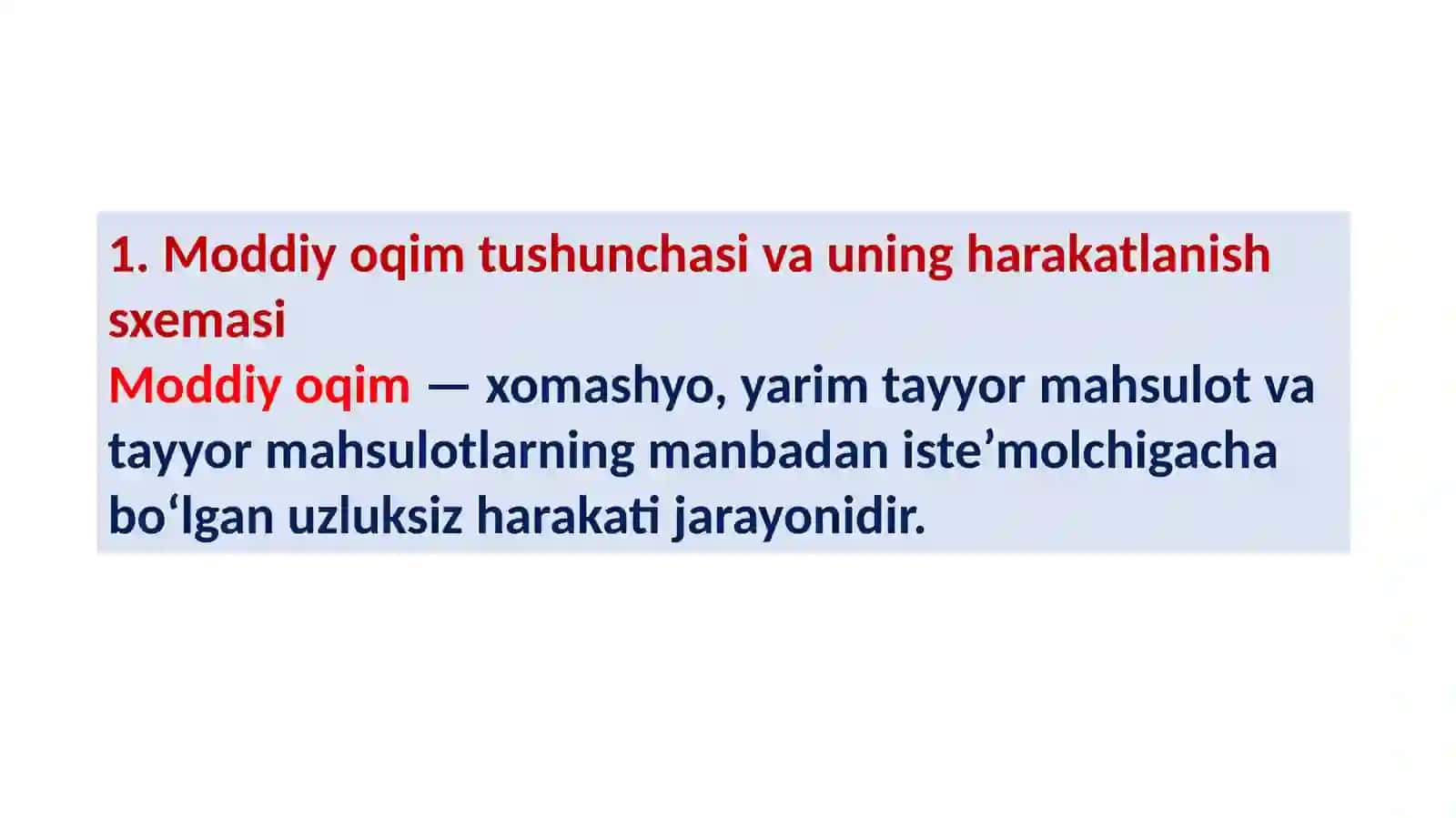 1. Moddiy oqim tushunchasi va uning harakatlanish sxemasi

Moddiy oqim — xomashyo, yarim tayyor mahsulot va tayyor mahsulotlarning manbadan iste’molchigacha bo‘lgan uzluksiz harakati jarayonidir.